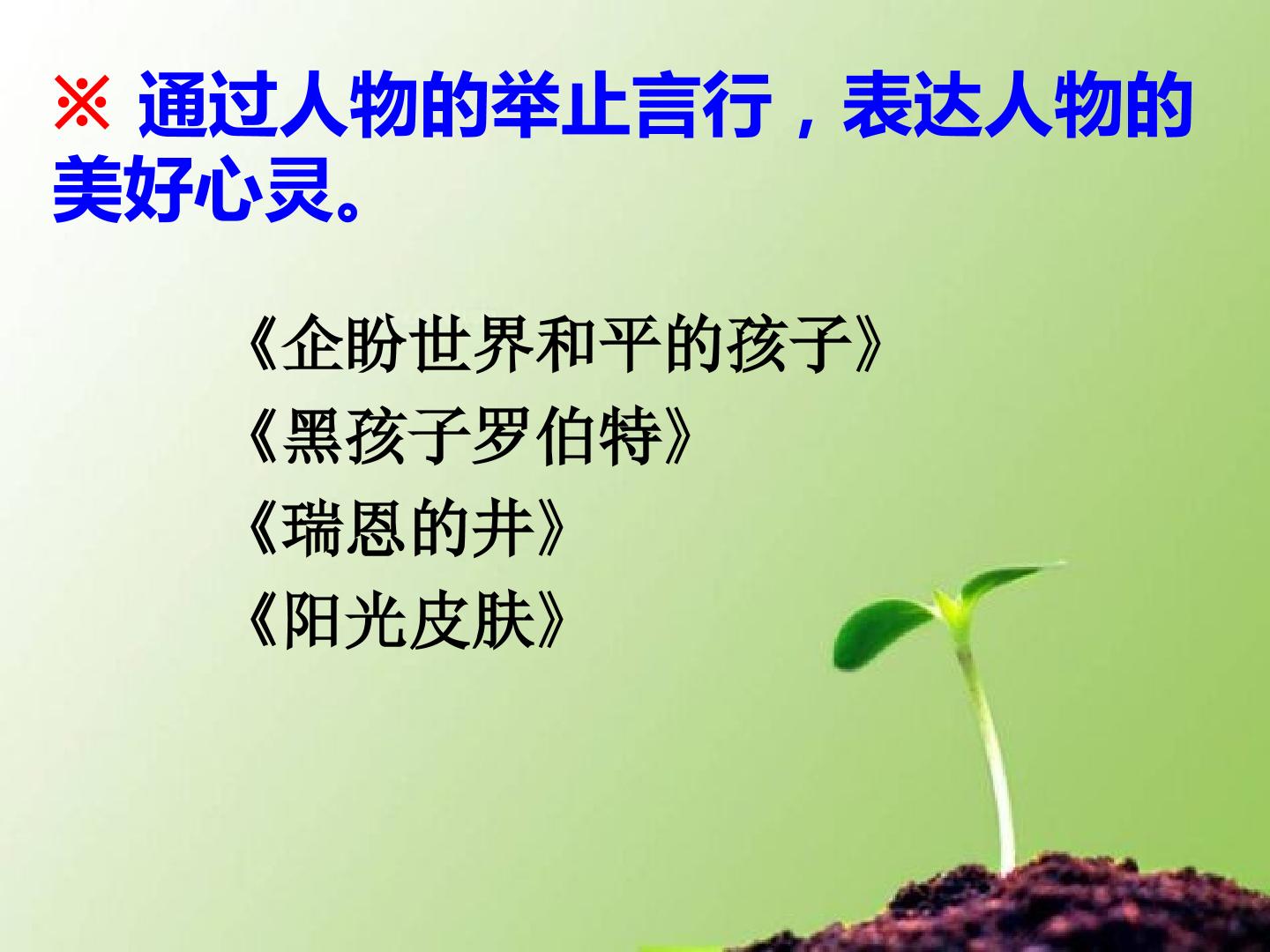 ※ 通过人物的举止言行，表达人物的美好心灵。

《企盼世界和平的孩子》
《黑孩子罗伯特》
《瑞恩的井》
《阳光皮肤》